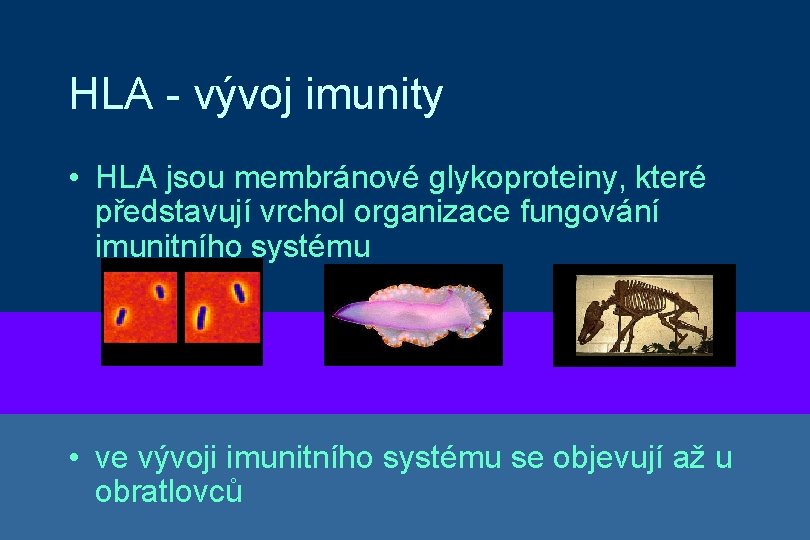 HLA - vývoj imunity

• HLA jsou membránové glykoproteiny, které představují vrchol organizace fungování imunitního systému

• ve vývoji imunitního systému se objevují až u obratlovců